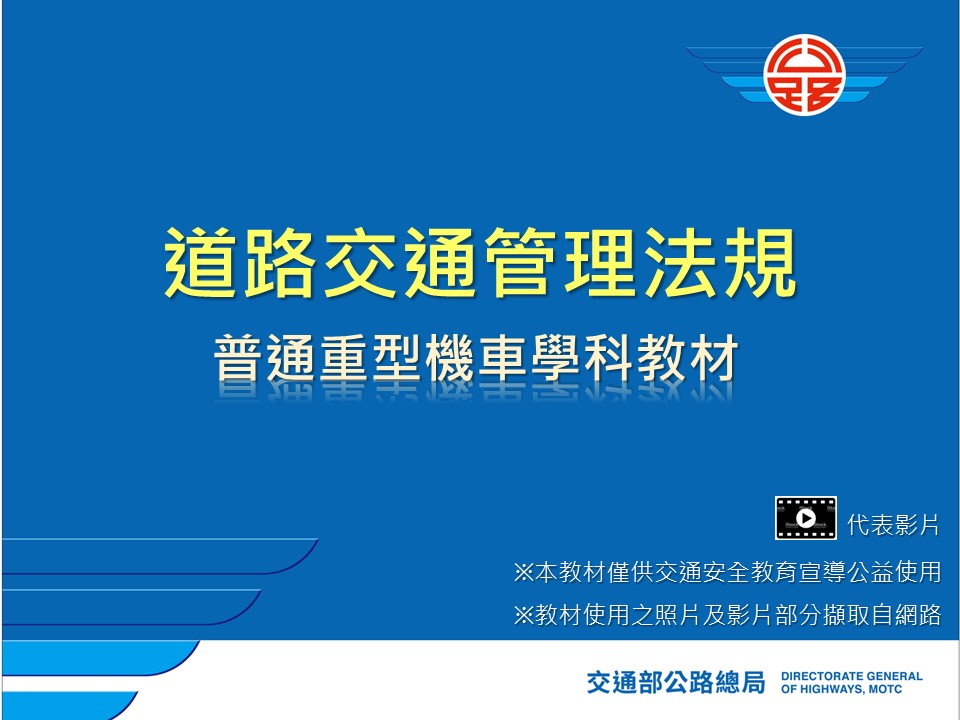 道路交通管理法規

普通重型機車學科教材

代表影片

※本教材僅供交通安全教育宣導公益使用

※教材使用之照片及影片部分擷取自網路

交通部公路總局 DIRECTORATE GENERAL OF HIGHWAYS, MOTC